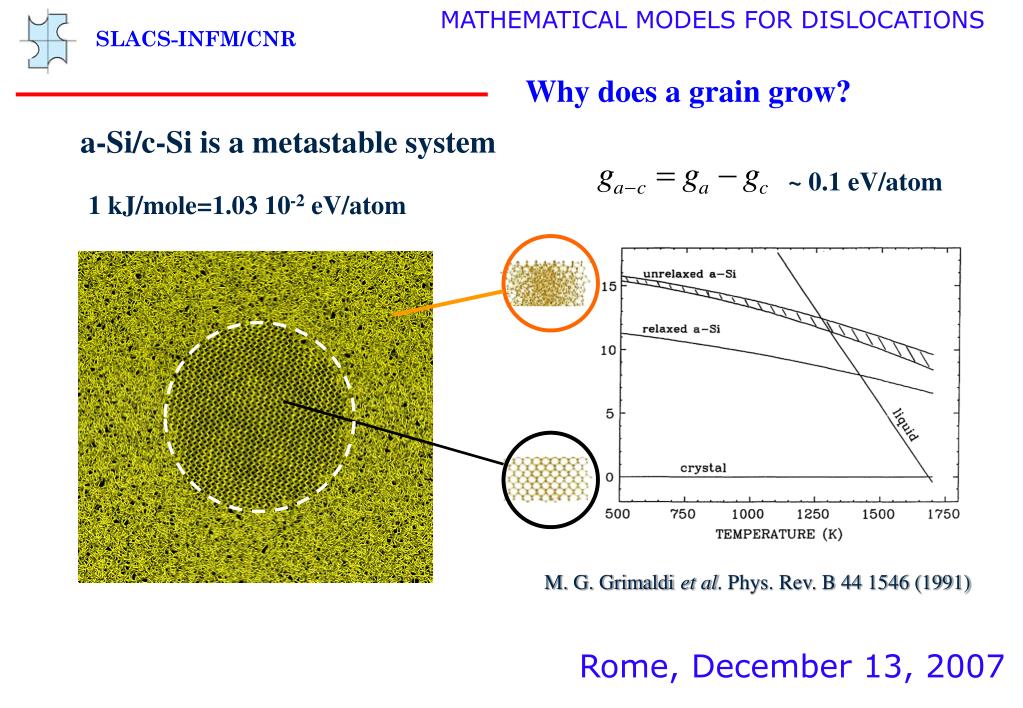 SLACS-INFM/CNR

MATHEMATICAL MODELS FOR DISLOCATIONS

Why does a grain grow?

a-Si/c-Si is a metastable system

1 kJ/mole=1.03 $10^{-2}$ eV/atom

$g_{a-c} = g_a - g_c$ ~ 0.1 eV/atom

unrelaxed a-Si
relaxed a-Si
liquid
crystal
15
10
5
0
500 750 1000 1250 1500 1750
TEMPERATURE (K)

M. G. Grimaldi et al. Phys. Rev. B 44 1546 (1991)

Rome, December 13, 2007